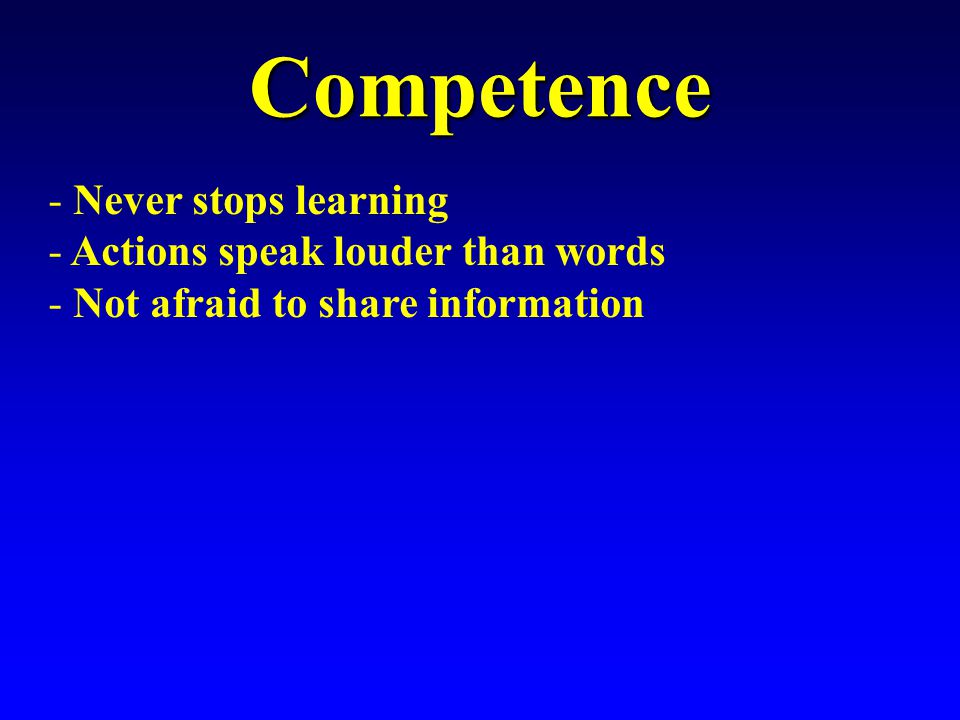 Competence

- Never stops learning
- Actions speak louder than words
- Not afraid to share information